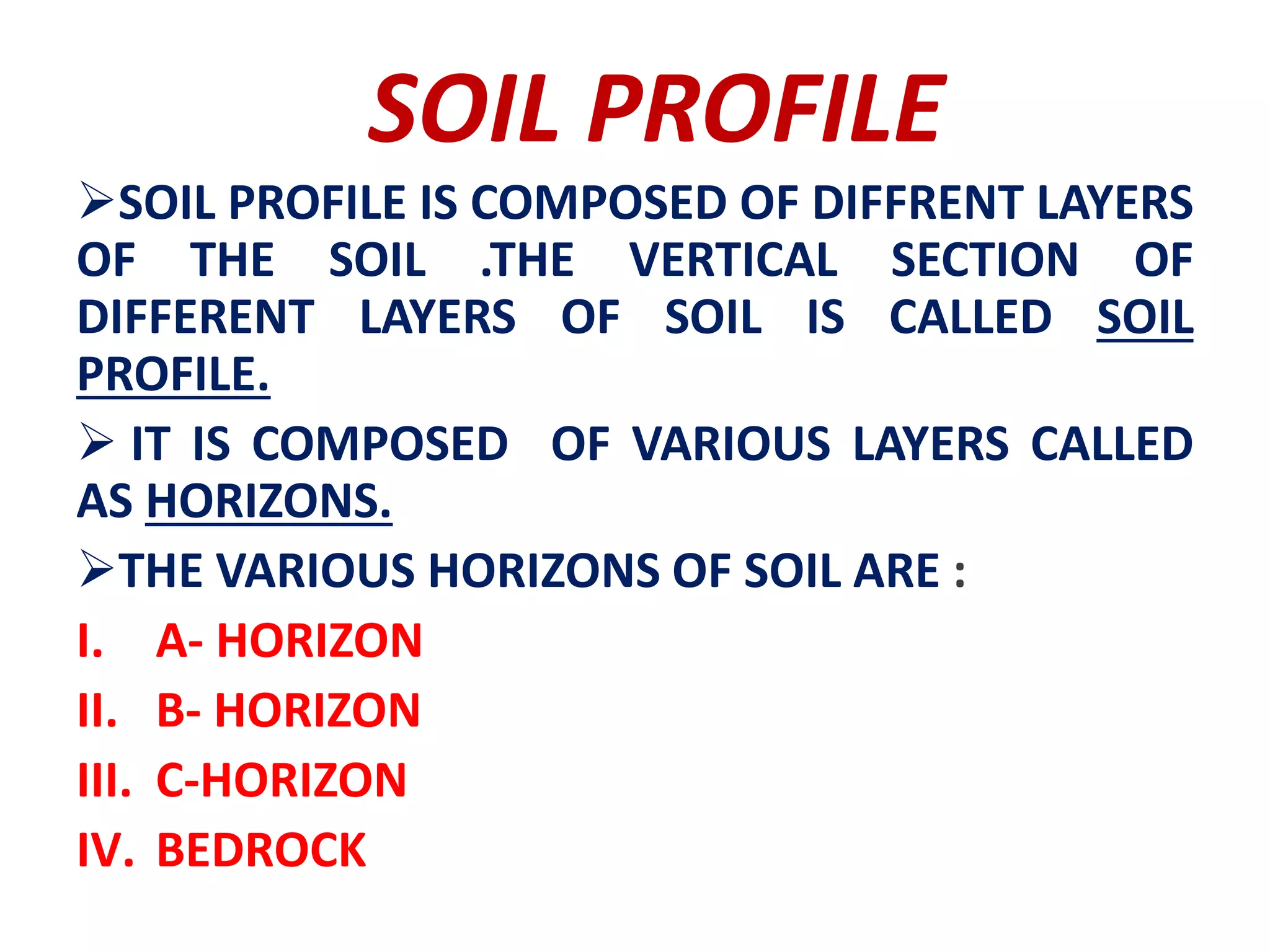 SOIL PROFILE

➢SOIL PROFILE IS COMPOSED OF DIFFRENT LAYERS OF THE SOIL .THE VERTICAL SECTION OF DIFFERENT LAYERS OF SOIL IS CALLED SOIL PROFILE.

➢ IT IS COMPOSED OF VARIOUS LAYERS CALLED AS HORIZONS.

➢THE VARIOUS HORIZONS OF SOIL ARE :

I. A- HORIZON
II. B- HORIZON
III. C-HORIZON
IV. BEDROCK